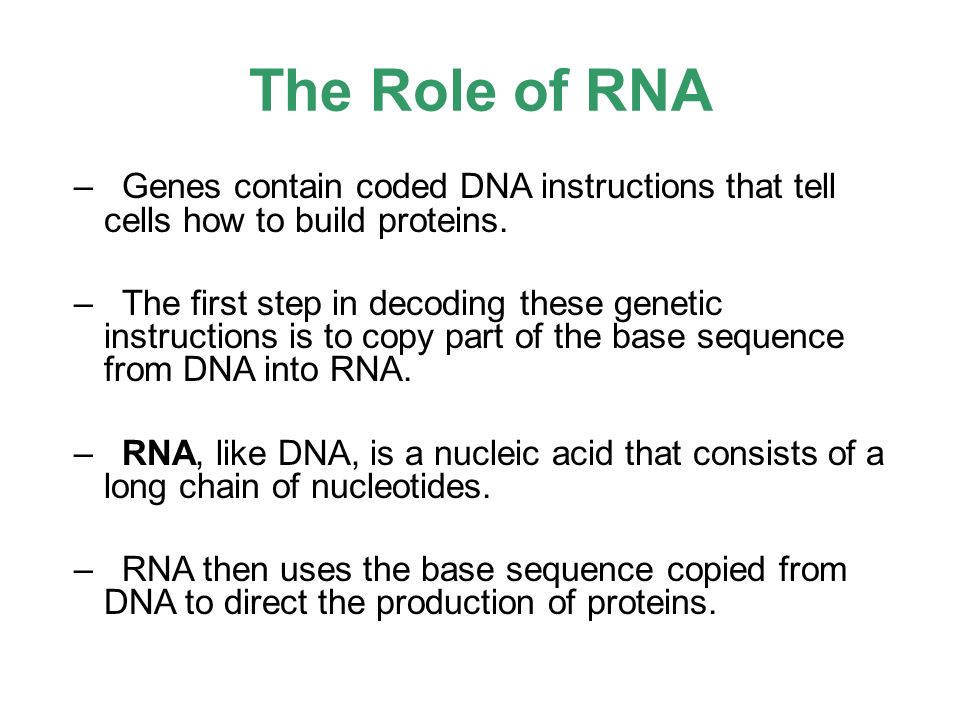 The Role of RNA

– Genes contain coded DNA instructions that tell cells how to build proteins.

– The first step in decoding these genetic instructions is to copy part of the base sequence from DNA into RNA.

– RNA, like DNA, is a nucleic acid that consists of a long chain of nucleotides.

– RNA then uses the base sequence copied from DNA to direct the production of proteins.